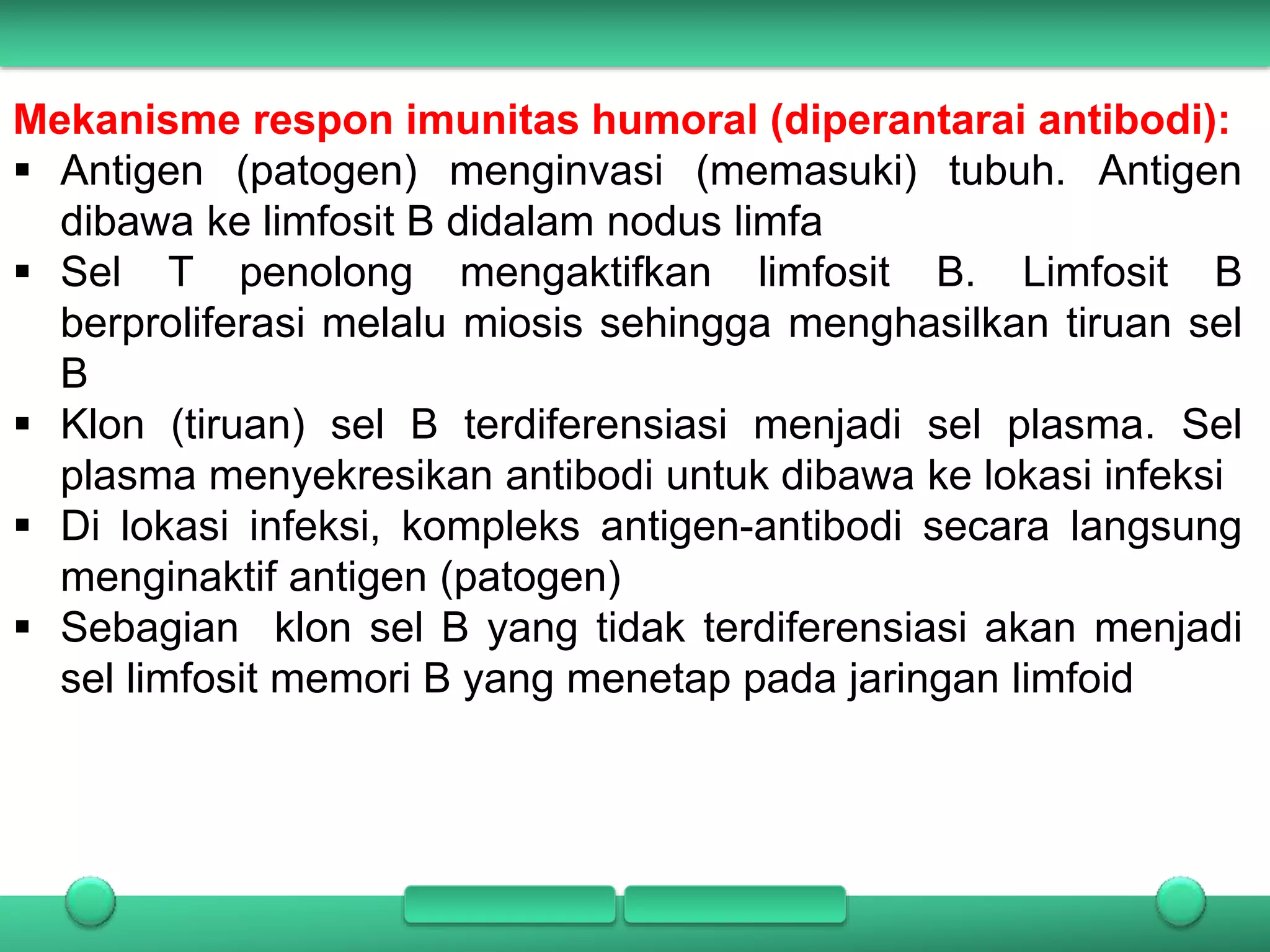 Mekanisme respon imunitas humoral (diperantarai antibodi):

▪ Antigen (patogen) menginvasi (memasuki) tubuh. Antigen dibawa ke limfosit B didalam nodus limfa

▪ Sel T penolong mengaktifkan limfosit B. Limfosit B berproliferasi melalu miosis sehingga menghasilkan tiruan sel B

▪ Klon (tiruan) sel B terdiferensiasi menjadi sel plasma. Sel plasma menyekresikan antibodi untuk dibawa ke lokasi infeksi

▪ Di lokasi infeksi, kompleks antigen-antibodi secara langsung menginaktif antigen (patogen)

▪ Sebagian klon sel B yang tidak terdiferensiasi akan menjadi sel limfosit memori B yang menetap pada jaringan limfoid